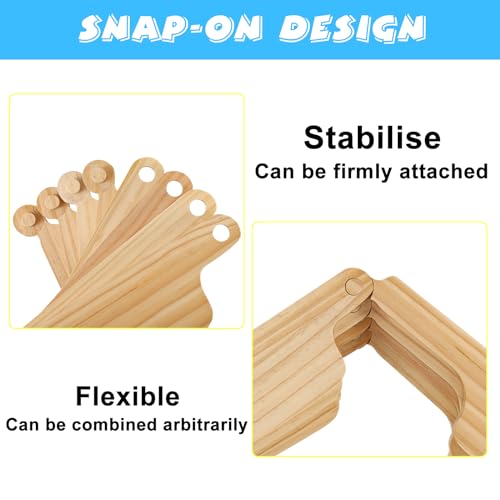 SNAP-ON DESIGN

Stabilise
Can be firmly attached

Flexible
Can be combined arbitrarily